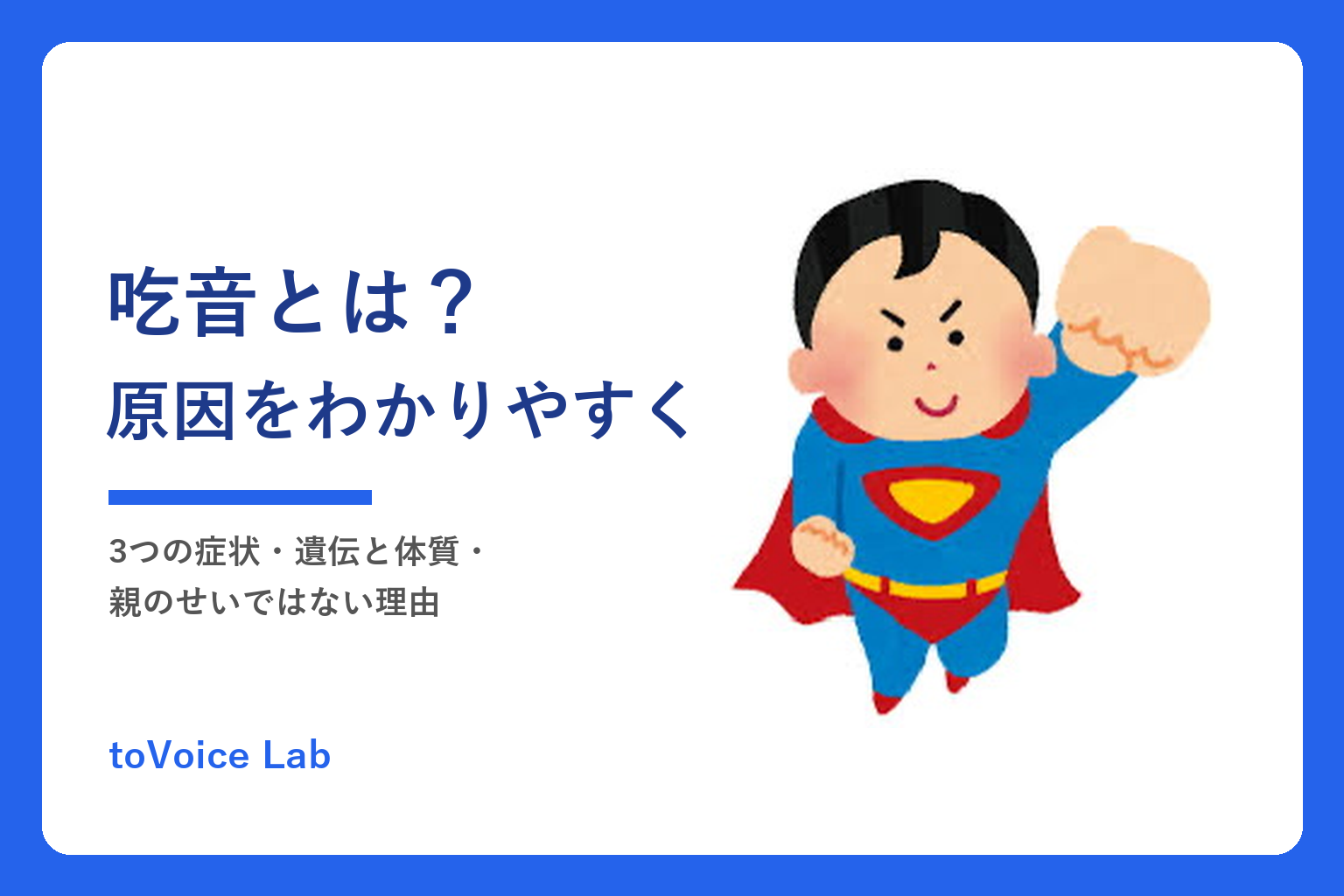 吃音とは？
原因をわかりやすく

3つの症状・遺伝と体質・
親のせいではない理由

toVoice Lab